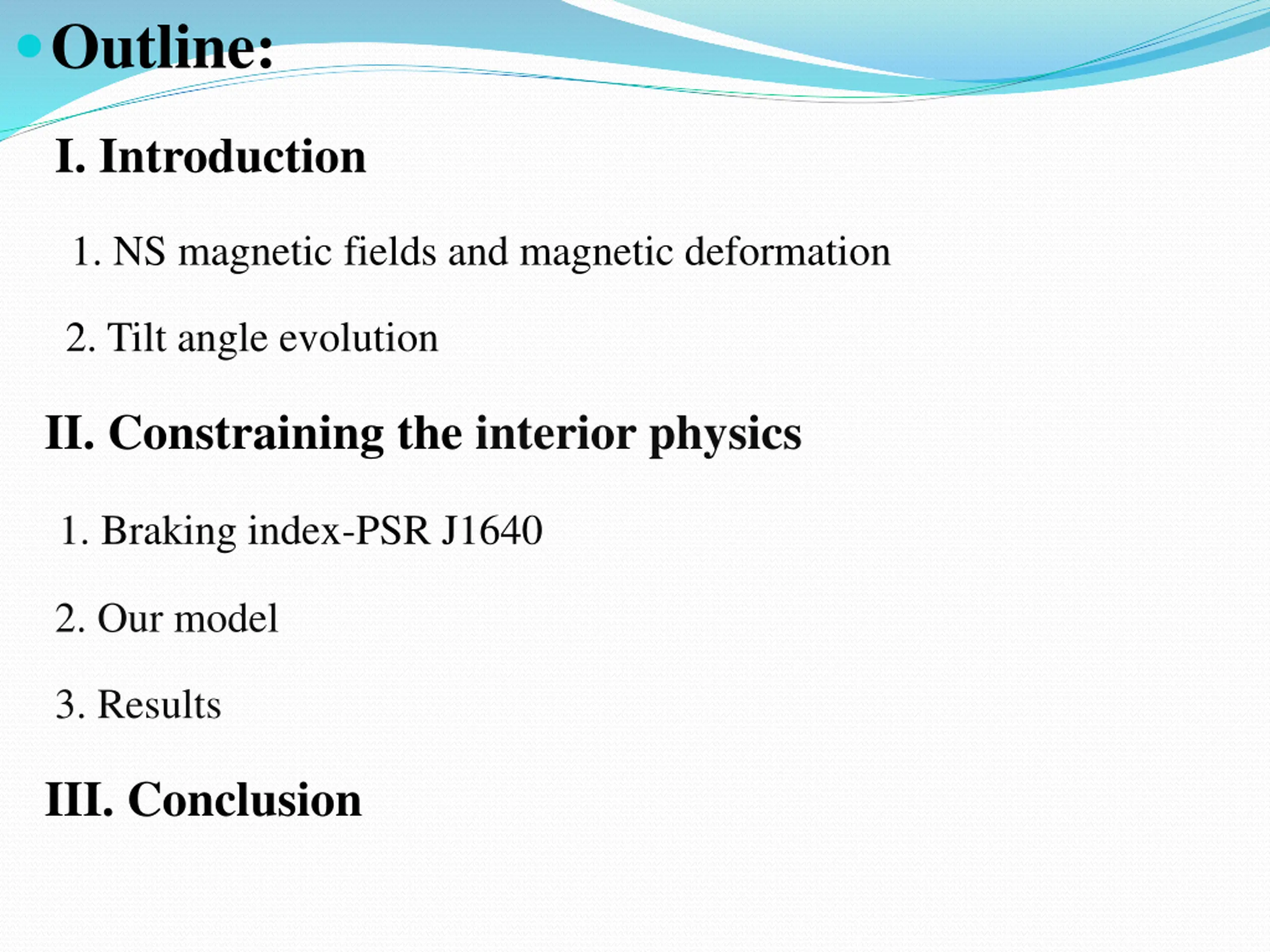 Outline:

I. Introduction

1. NS magnetic fields and magnetic deformation

2. Tilt angle evolution

II. Constraining the interior physics

1. Braking index-PSR J1640

2. Our model

3. Results

III. Conclusion